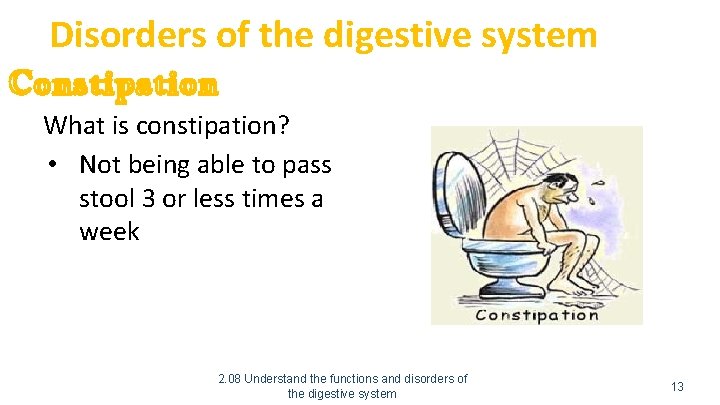 Disorders of the digestive system

Constipation

What is constipation?

• Not being able to pass stool 3 or less times a week

Constipation

2.08 Understand the functions and disorders of the digestive system

13